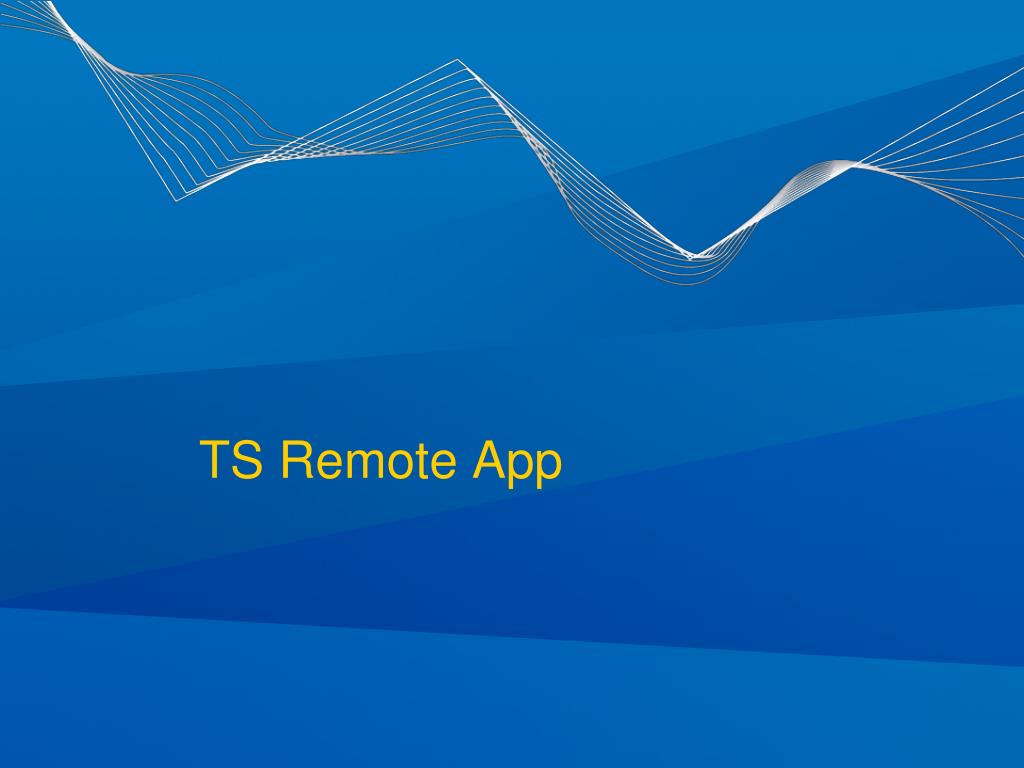 TS Remote App